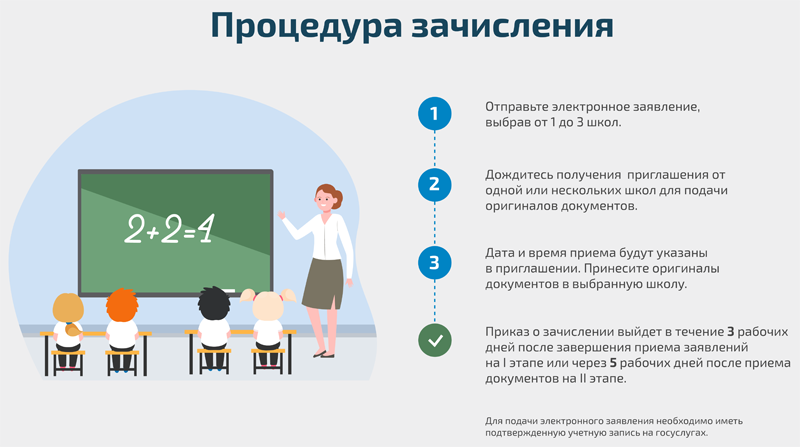 Процедура зачисления

$2+2=4$

1

Отправьте электронное заявление, выбрав от 1 до 3 школ.

2

Дождитесь получения приглашения от одной или нескольких школ для подачи оригиналов документов.

3

Дата и время приема будут указаны в приглашении. Принесите оригиналы документов в выбранную школу.

Приказ о зачислении выйдет в течение 3 рабочих дней после завершения приема заявлений на I этапе или через 5 рабочих дней после приема документов на II этапе.

Для подачи электронного заявления необходимо иметь подтвержденную учетную запись на госуслугах.